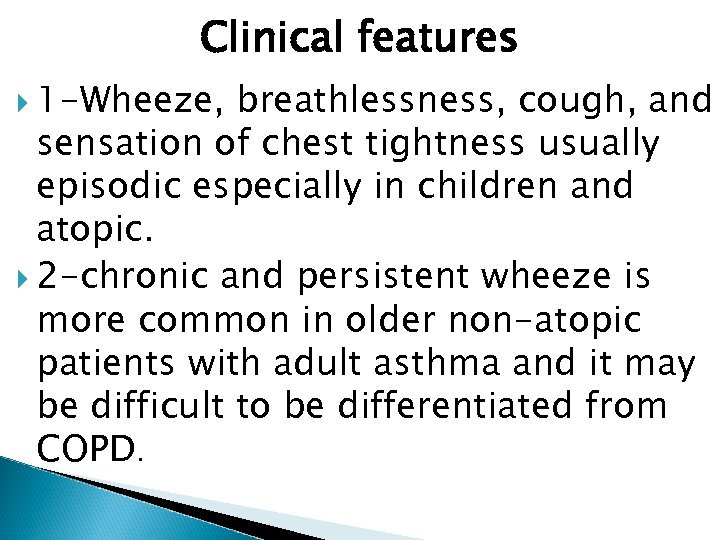 Clinical features

1-Wheeze, breathlessness, cough, and sensation of chest tightness usually episodic especially in children and atopic.

2-chronic and persistent wheeze is more common in older non-atopic patients with adult asthma and it may be difficult to be differentiated from COPD.